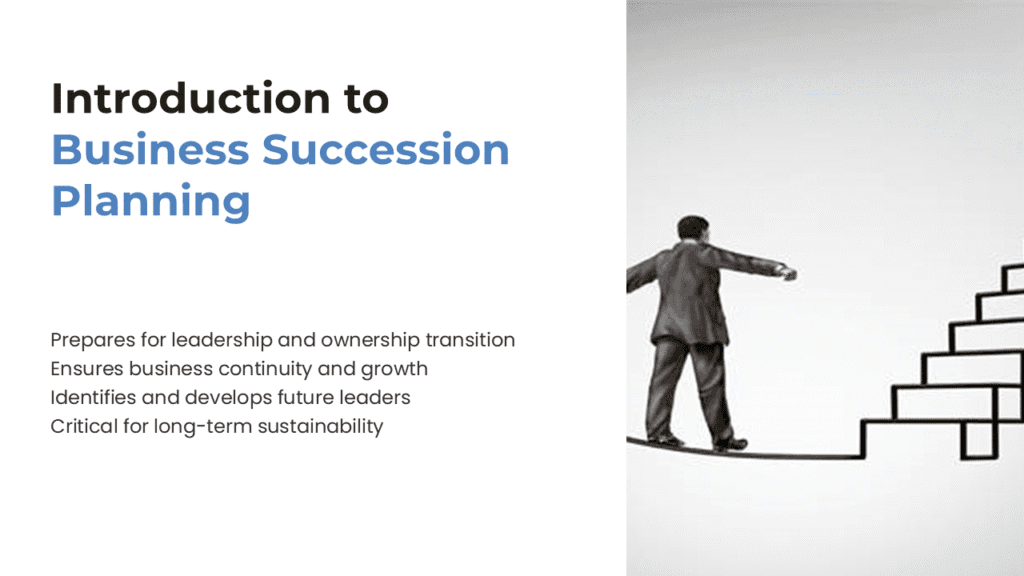 Introduction to Business Succession Planning

Prepares for leadership and ownership transition
Ensures business continuity and growth
Identifies and develops future leaders
Critical for long-term sustainability